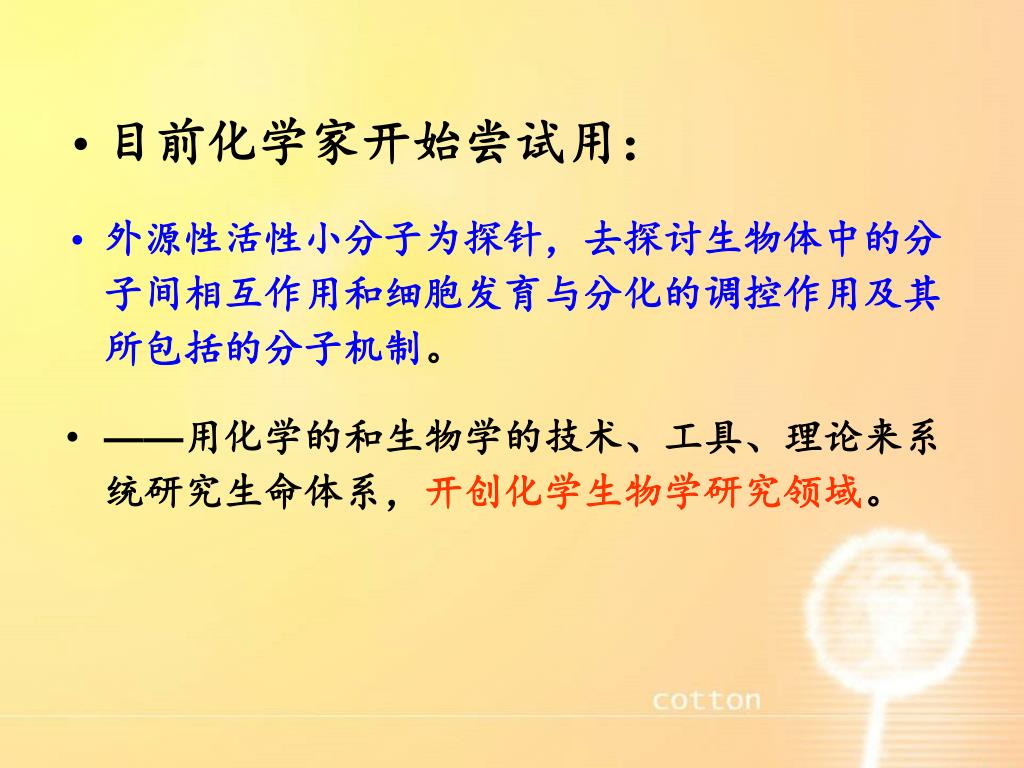 • 目前化学家开始尝试用：

• 外源性活性小分子为探针，去探讨生物体中的分子间相互作用和细胞发育与分化的调控作用及其所包括的分子机制。

• ——用化学的和生物学的技术、工具、理论来系统研究生命体系，开创化学生物学研究领域。

cotton